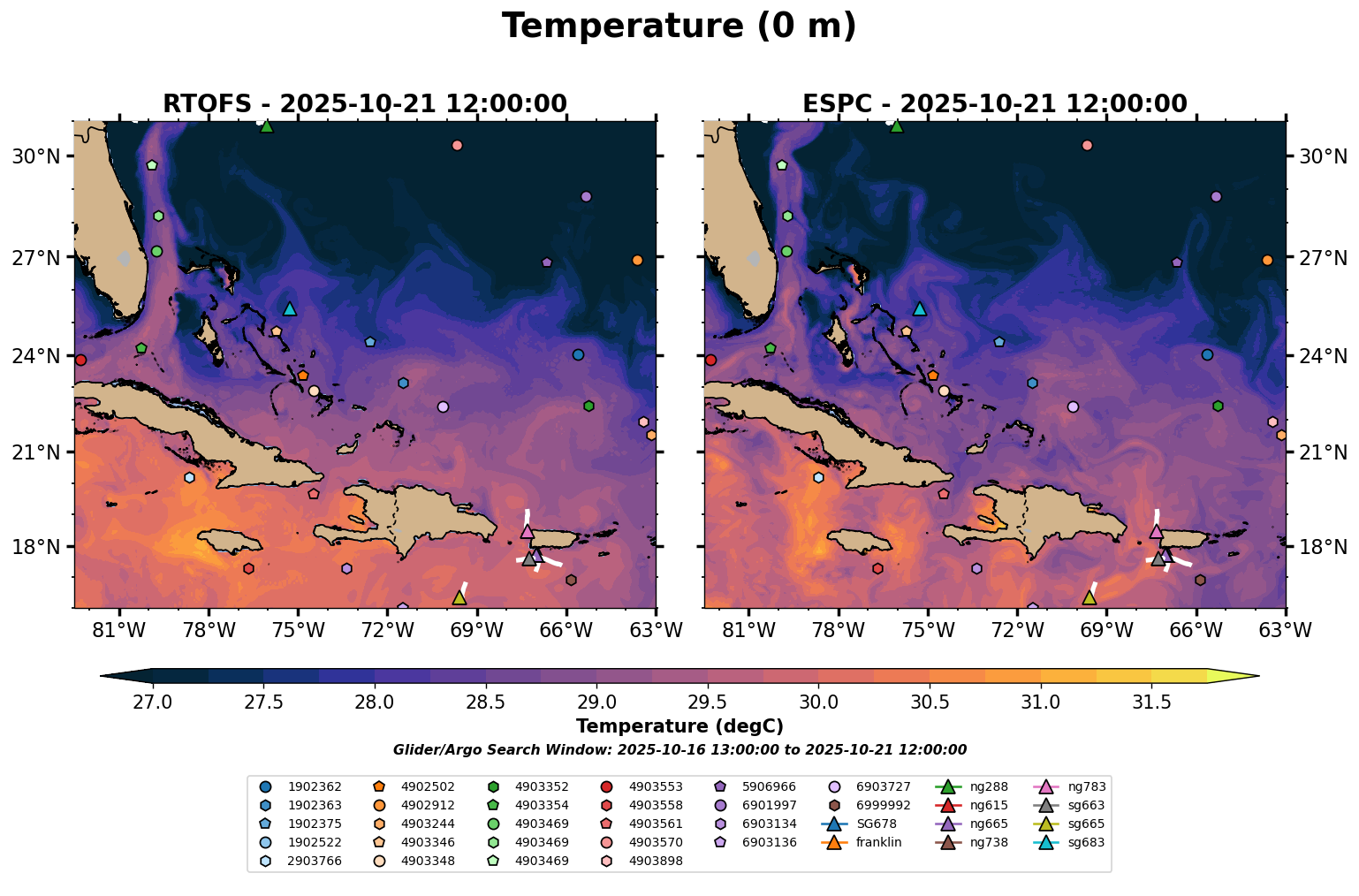 Temperature (0 m)

RTOFS - 2025-10-21 12:00:00

30°N
27°N
24°N
21°N
18°N

81°W 78°W 75°W 72°W 69°W 66°W 63°W

ESPC - 2025-10-21 12:00:00

30°N
27°N
24°N
21°N
18°N

81°W 78°W 75°W 72°W 69°W 66°W 63°W

27.0 27.5 28.0 28.5 29.0 29.5 30.0 30.5 31.0 31.5

Temperature (degC)

Glider/Argo Search Window: 2025-10-16 13:00:00 to 2025-10-21 12:00:00

1902362
1902363
1902375
1902522
2903766

4902502
4902912
4903244
4903346
4903348

4903352
4903354
4903469
4903469
4903469

4903553
4903558
4903561
4903570
4903898

5906966
6901997
6903134
6903136

6903727
6999992
SG678
franklin

ng288
ng615
ng665
ng738

ng783
sg663
sg665
sg683